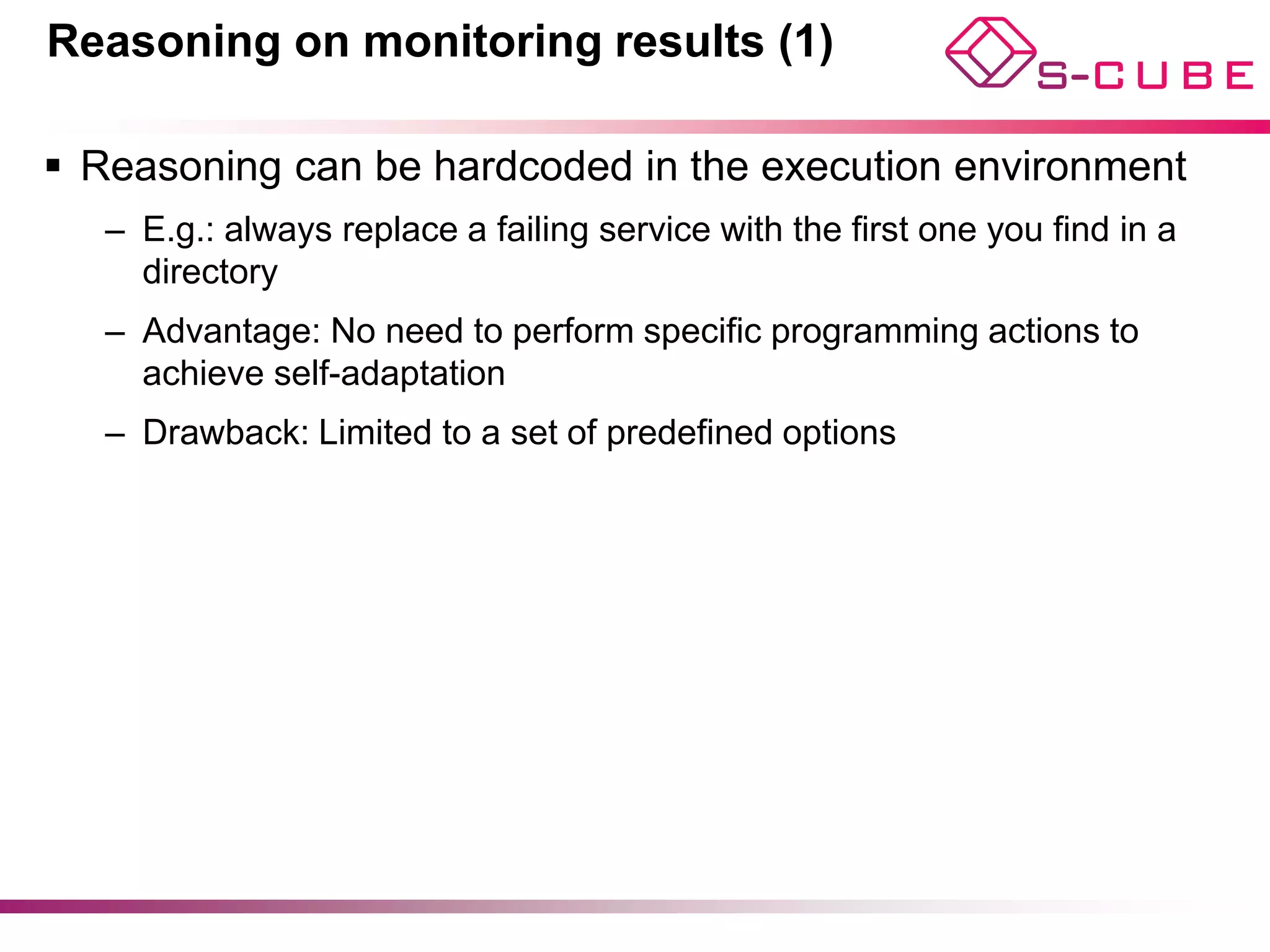 Reasoning on monitoring results (1)

S-CUBE

▪ Reasoning can be hardcoded in the execution environment

– E.g.: always replace a failing service with the first one you find in a directory

– Advantage: No need to perform specific programming actions to achieve self-adaptation

– Drawback: Limited to a set of predefined options